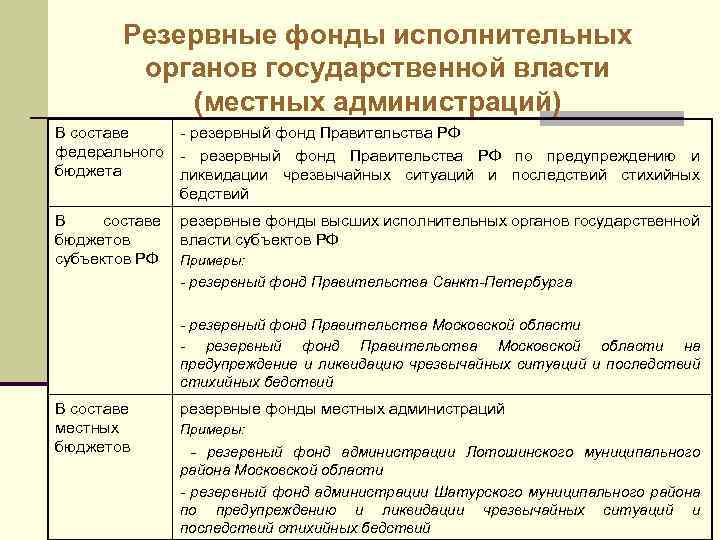 Резервные фонды исполнительных органов государственной власти (местных администраций)

| | |
|---|---|
| В составе федерального бюджета | - резервный фонд Правительства РФ<br>- резервный фонд Правительства РФ по предупреждению и ликвидации чрезвычайных ситуаций и последствий стихийных бедствий |
| В составе бюджетов субъектов РФ | резервные фонды высших исполнительных органов государственной власти субъектов РФ<br>Примеры:<br>- резервный фонд Правительства Санкт-Петербурга<br>- резервный фонд Правительства Московской области<br>- резервный фонд Правительства Московской области на предупреждение и ликвидацию чрезвычайных ситуаций и последствий стихийных бедствий |
| В составе местных бюджетов | резервные фонды местных администраций<br>Примеры:<br>- резервный фонд администрации Лотошинского муниципального района Московской области<br>- резервный фонд администрации Шатурского муниципального района по предупреждению и ликвидации чрезвычайных ситуаций и последствий стихийных бедствий |